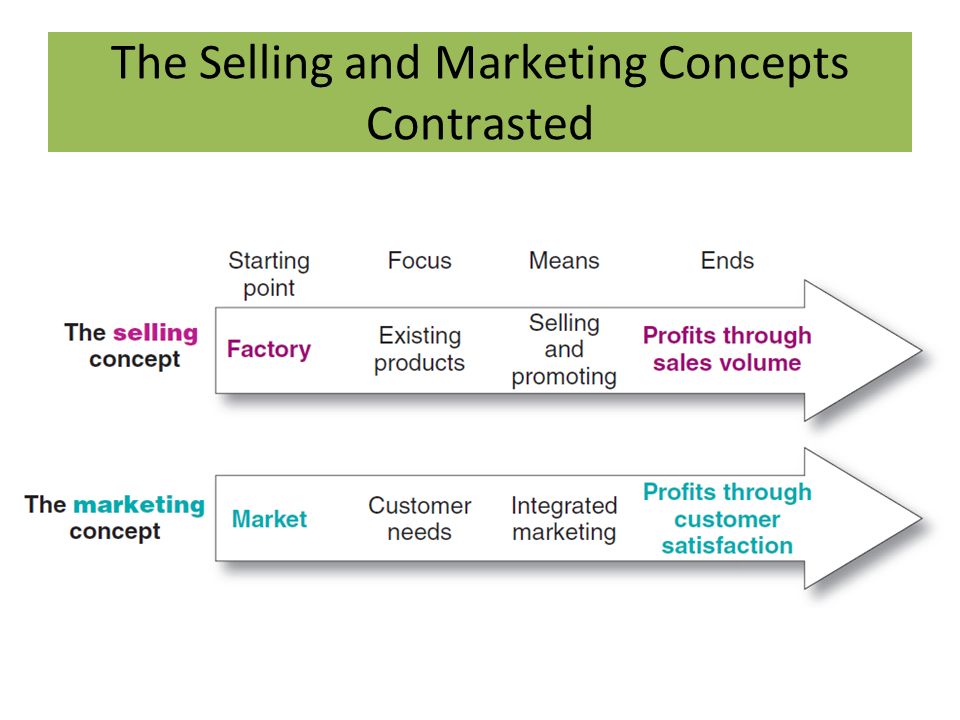 The Selling and Marketing Concepts Contrasted

| | Starting point | Focus | Means | Ends |
|---|---|---|---|---|
| The selling concept | Factory | Existing products | Selling and promoting | Profits through sales volume |
| The marketing concept | Market | Customer needs | Integrated marketing | Profits through customer satisfaction |